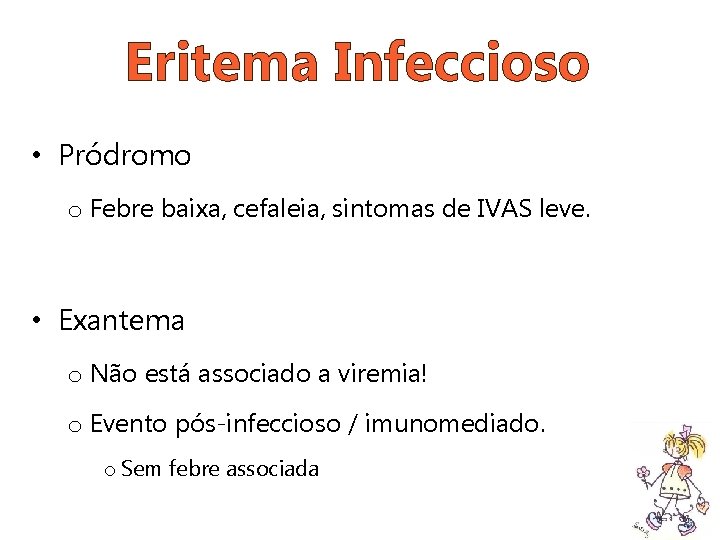 Eritema Infeccioso

• Pródromo

o Febre baixa, cefaleia, sintomas de IVAS leve.

• Exantema

o Não está associado a viremia!

o Evento pós-infeccioso / imunomediado.

o Sem febre associada